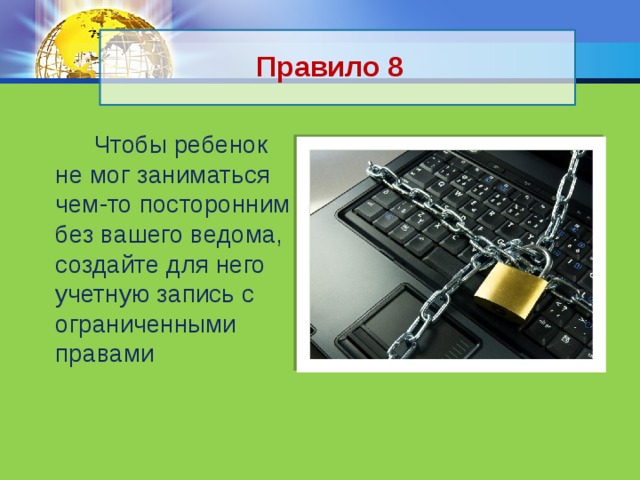 Правило 8

Чтобы ребенок не мог заниматься чем-то посторонним без вашего ведома, создайте для него учетную запись с ограниченными правами